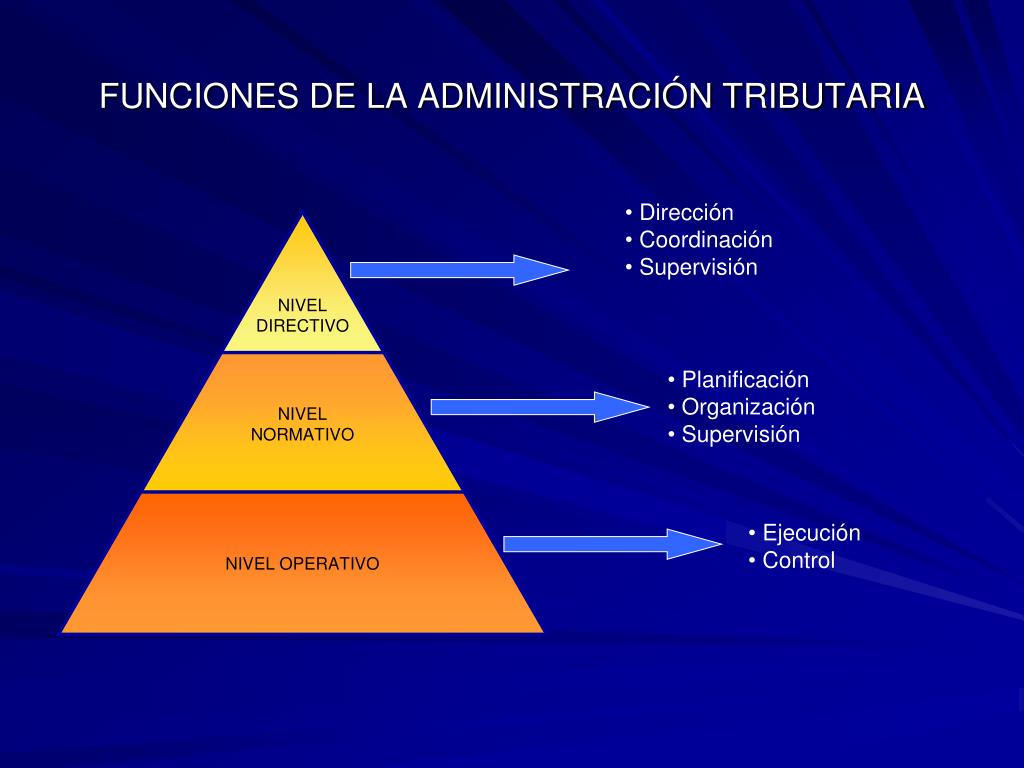 FUNCIONES DE LA ADMINISTRACIÓN TRIBUTARIA

NIVEL DIRECTIVO

• Dirección
• Coordinación
• Supervisión

NIVEL NORMATIVO

• Planificación
• Organización
• Supervisión

NIVEL OPERATIVO

• Ejecución
• Control